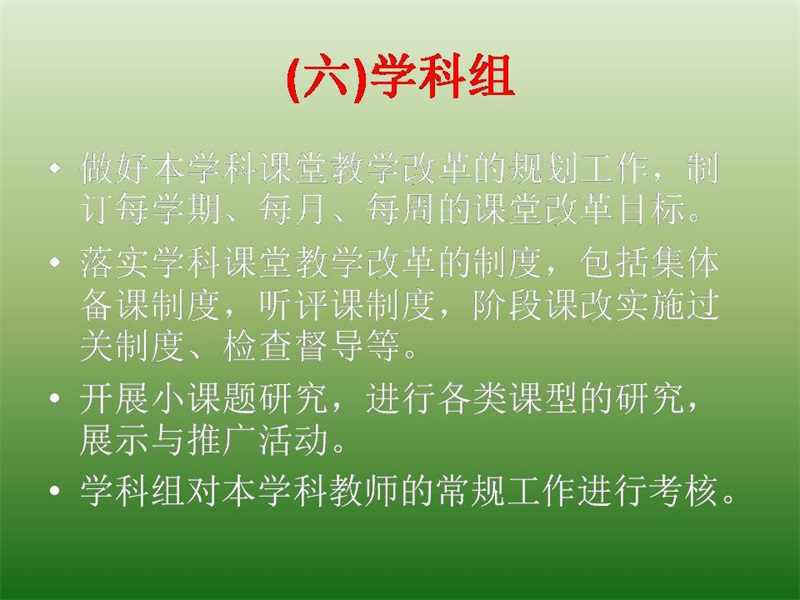 (六)学科组

• 做好本学科课堂教学改革的规划工作，制订每学期、每月、每周的课堂改革目标。

• 落实学科课堂教学改革的制度，包括集体备课制度，听评课制度，阶段课改实施过关制度、检查督导等。

• 开展小课题研究，进行各类课型的研究，展示与推广活动。

• 学科组对本学科教师的常规工作进行考核。